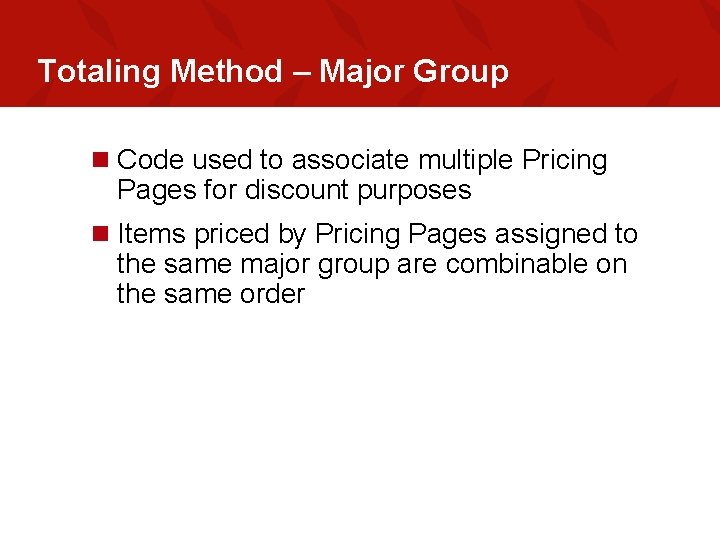 Totaling Method – Major Group

■ Code used to associate multiple Pricing Pages for discount purposes

■ Items priced by Pricing Pages assigned to the same major group are combinable on the same order